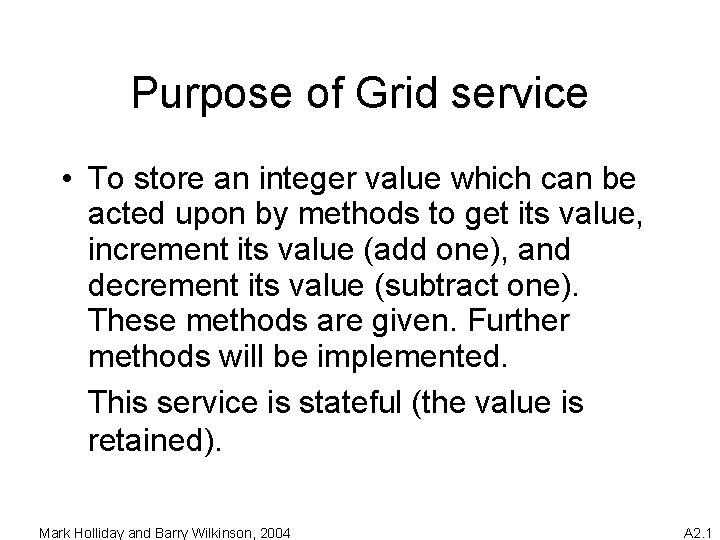 Purpose of Grid service

• To store an integer value which can be acted upon by methods to get its value, increment its value (add one), and decrement its value (subtract one). These methods are given. Further methods will be implemented.

This service is stateful (the value is retained).

Mark Holliday and Barry Wilkinson, 2004

A2.1